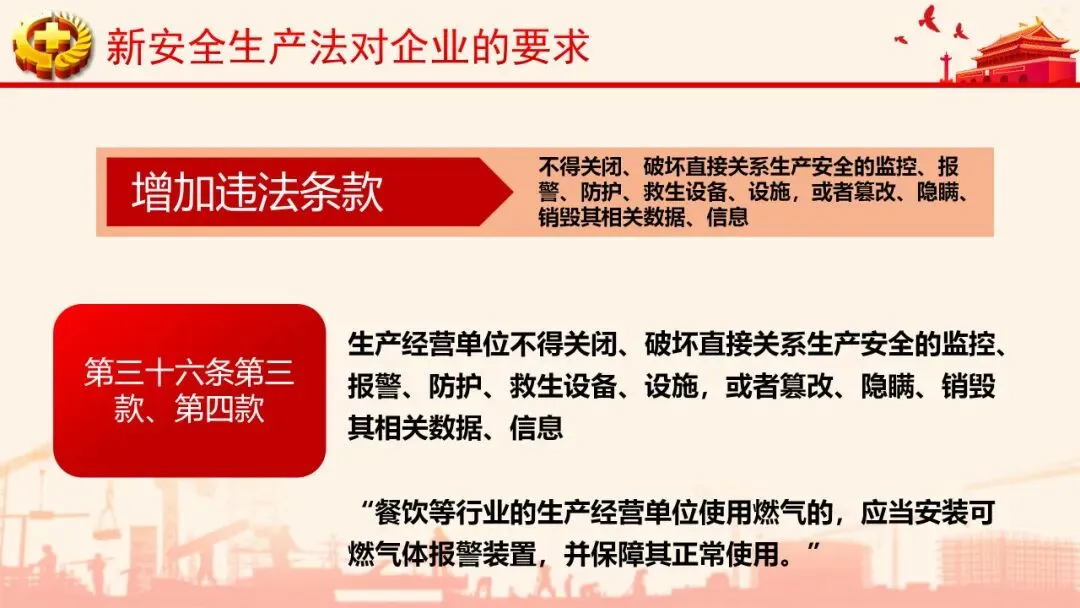 新安全生产法对企业的要求

增加违法条款

不得关闭、破坏直接关系生产安全的监控、报警、防护、救生设备、设施，或者篡改、隐瞒、销毁其相关数据、信息

第三十六条第三款、第四款

生产经营单位不得关闭、破坏直接关系生产安全的监控、报警、防护、救生设备、设施，或者篡改、隐瞒、销毁其相关数据、信息

“餐饮等行业的生产经营单位使用燃气的，应当安装可燃气体报警装置，并保障其正常使用。”